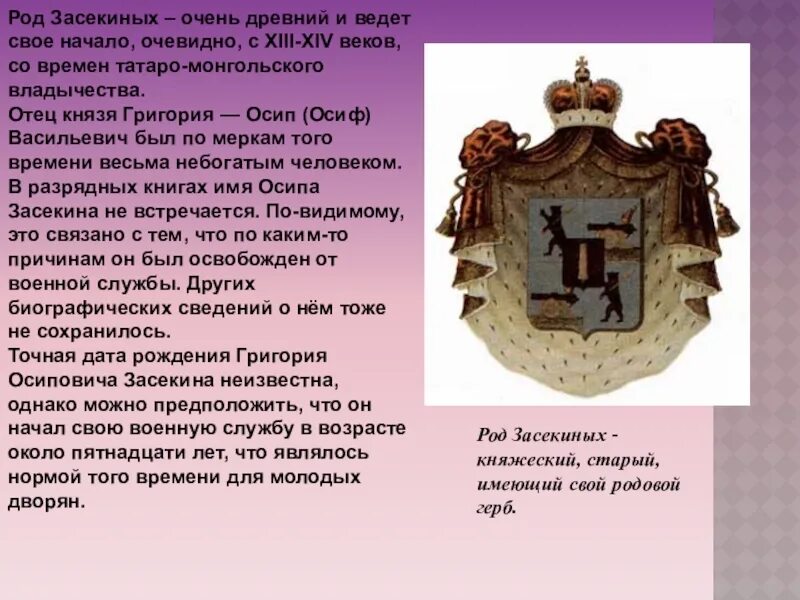 Род Засекиных – очень древний и ведет свое начало, очевидно, с XIII-XIV веков, со времен татаро-монгольского владычества.
Отец князя Григория — Осип (Осиф) Васильевич был по меркам того времени весьма небогатым человеком. В разрядных книгах имя Осипа Засекина не встречается. По-видимому, это связано с тем, что по каким-то причинам он был освобожден от военной службы. Других биографических сведений о нём тоже не сохранилось.
Точная дата рождения Григория Осиповича Засекина неизвестна, однако можно предположить, что он начал свою военную службу в возрасте около пятнадцати лет, что являлось нормой того времени для молодых дворян.

Род Засекиных - княжеский, старый, имеющий свой родовой герб.